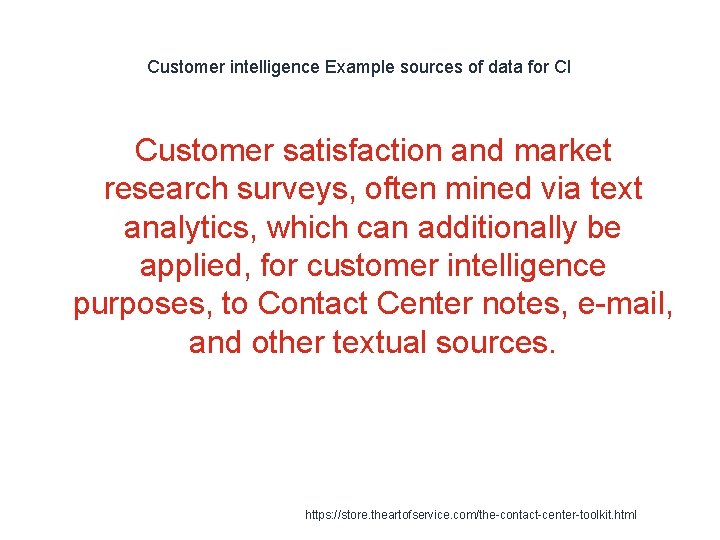 Customer intelligence Example sources of data for CI

Customer satisfaction and market research surveys, often mined via text analytics, which can additionally be applied, for customer intelligence purposes, to Contact Center notes, e-mail, and other textual sources.

https://store.theartofservice.com/the-contact-center-toolkit.html